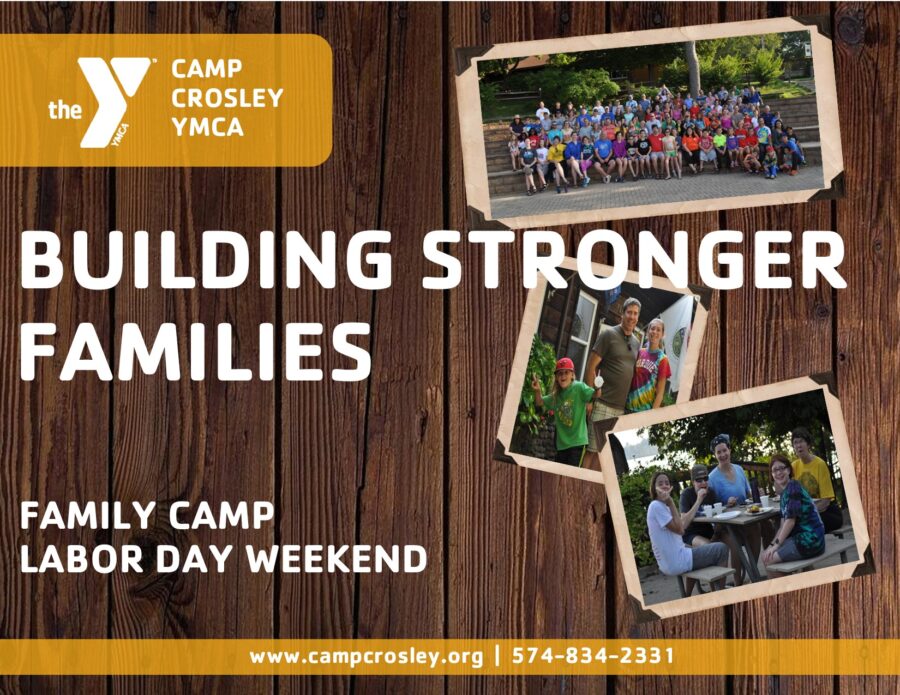 the YMCA CAMP CROSLEY YMCA

BUILDING STRONGER FAMILIES

FAMILY CAMP
LABOR DAY WEEKEND

www.campcrosley.org | 574-834-2331